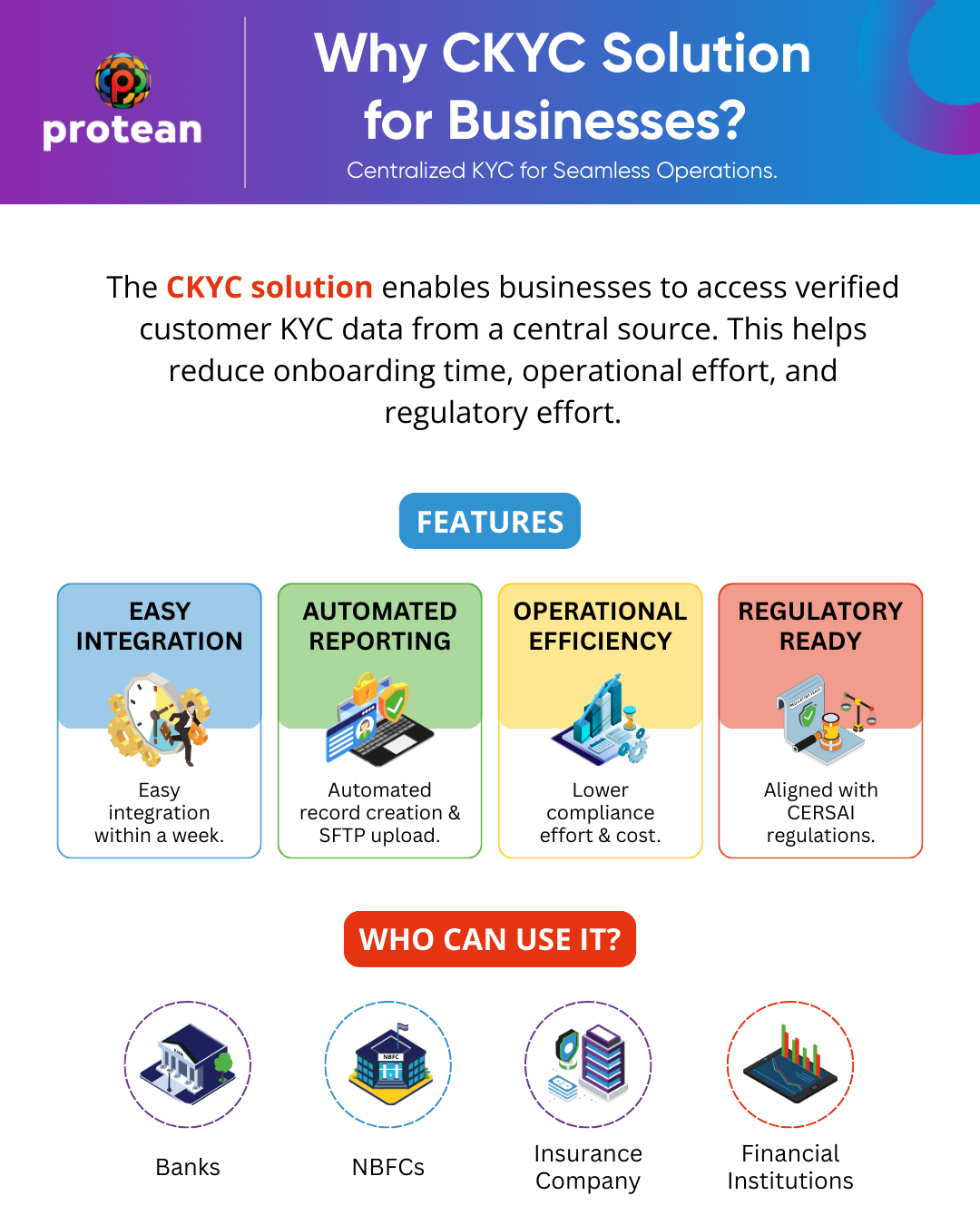 protean

Why CKYC Solution for Businesses?

Centralized KYC for Seamless Operations.

The CKYC solution enables businesses to access verified customer KYC data from a central source. This helps reduce onboarding time, operational effort, and regulatory effort.

FEATURES

EASY INTEGRATION

Easy integration within a week.

AUTOMATED REPORTING

Automated record creation & SFTP upload.

OPERATIONAL EFFICIENCY

Lower compliance effort & cost.

REGULATORY READY

Aligned with CERSAI regulations.

WHO CAN USE IT?

Banks

NBFC

NBFCs

Insurance Company

Financial Institutions